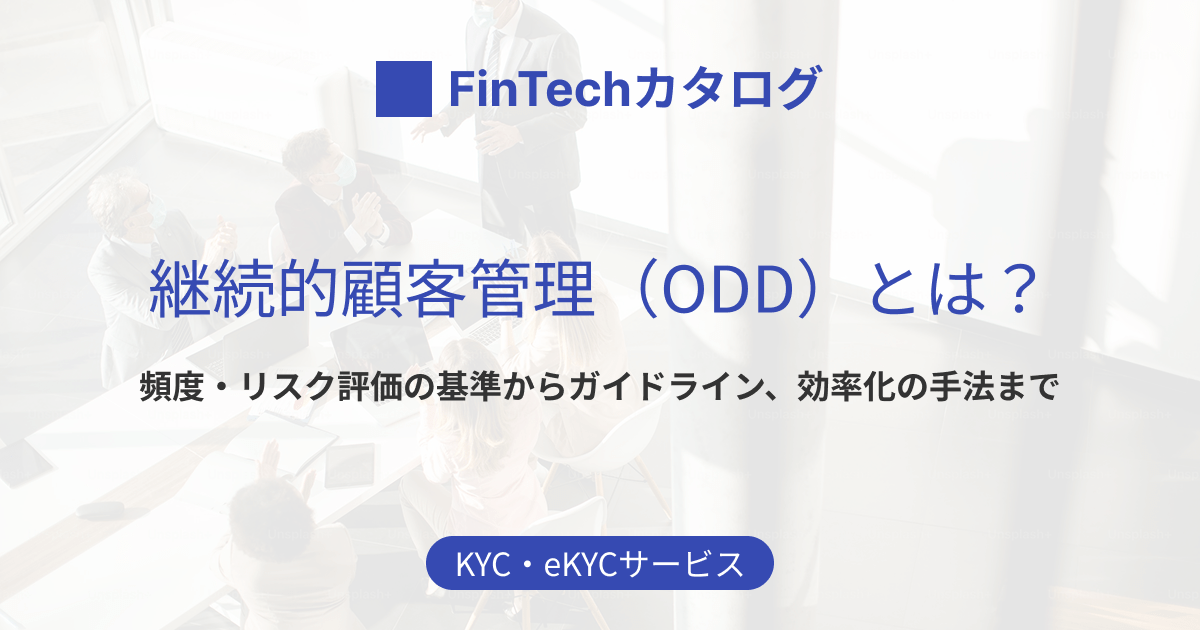 FinTechカタログ

継続的顧客管理（ODD）とは？

頻度・リスク評価の基準からガイドライン、効率化の手法まで

KYC・eKYCサービス